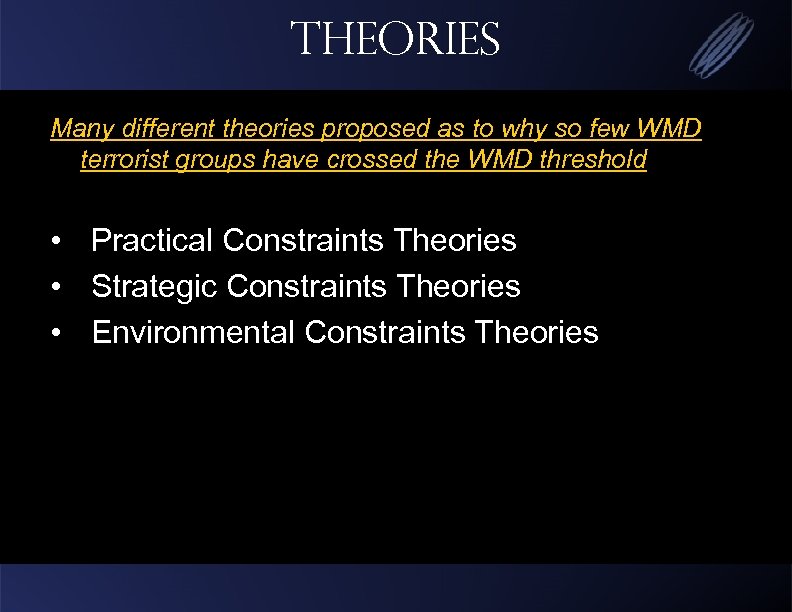 THEORIES

Many different theories proposed as to why so few WMD terrorist groups have crossed the WMD threshold

• Practical Constraints Theories
• Strategic Constraints Theories
• Environmental Constraints Theories